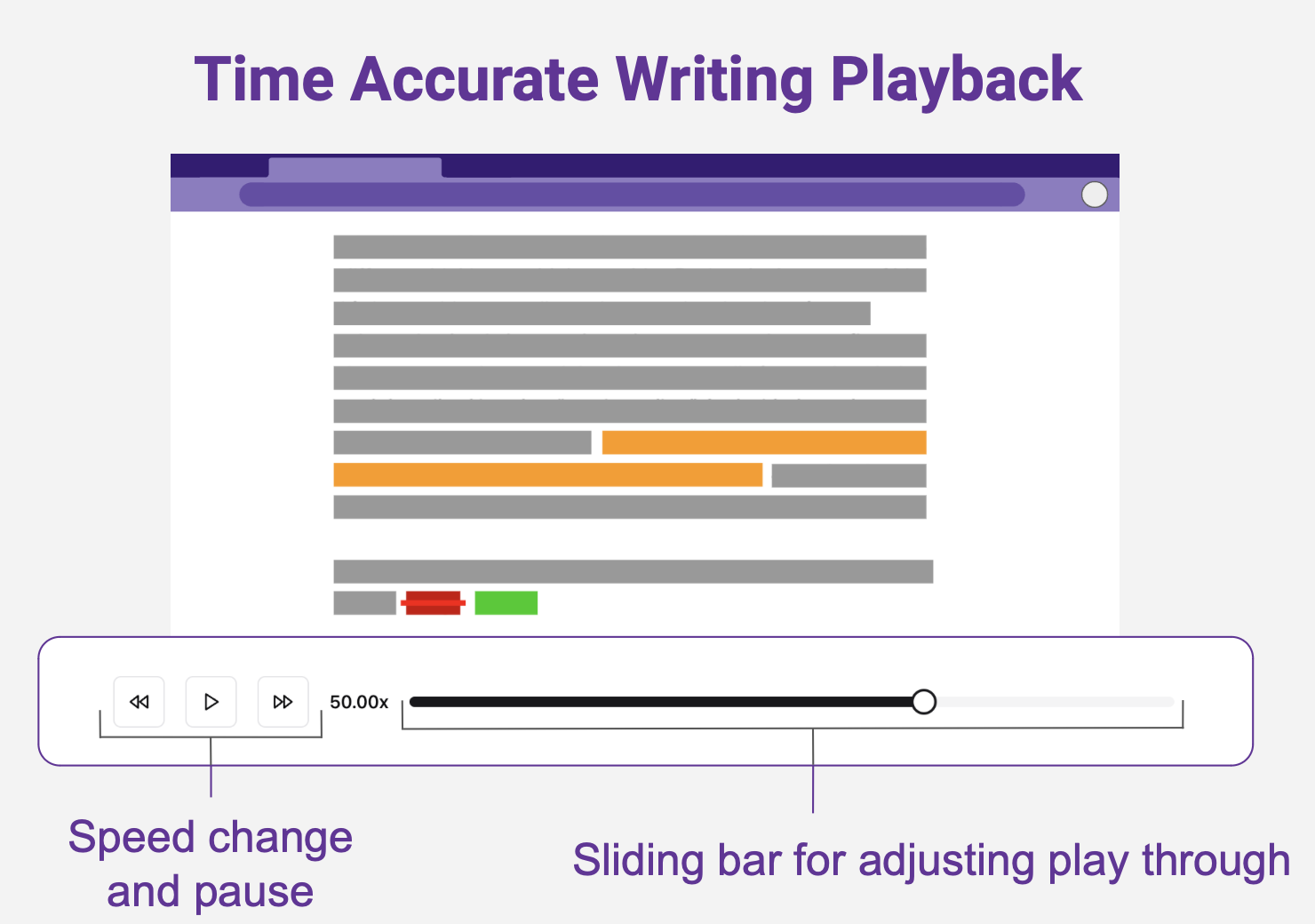 Time Accurate Writing Playback

50.00x

Speed change and pause

Sliding bar for adjusting play through